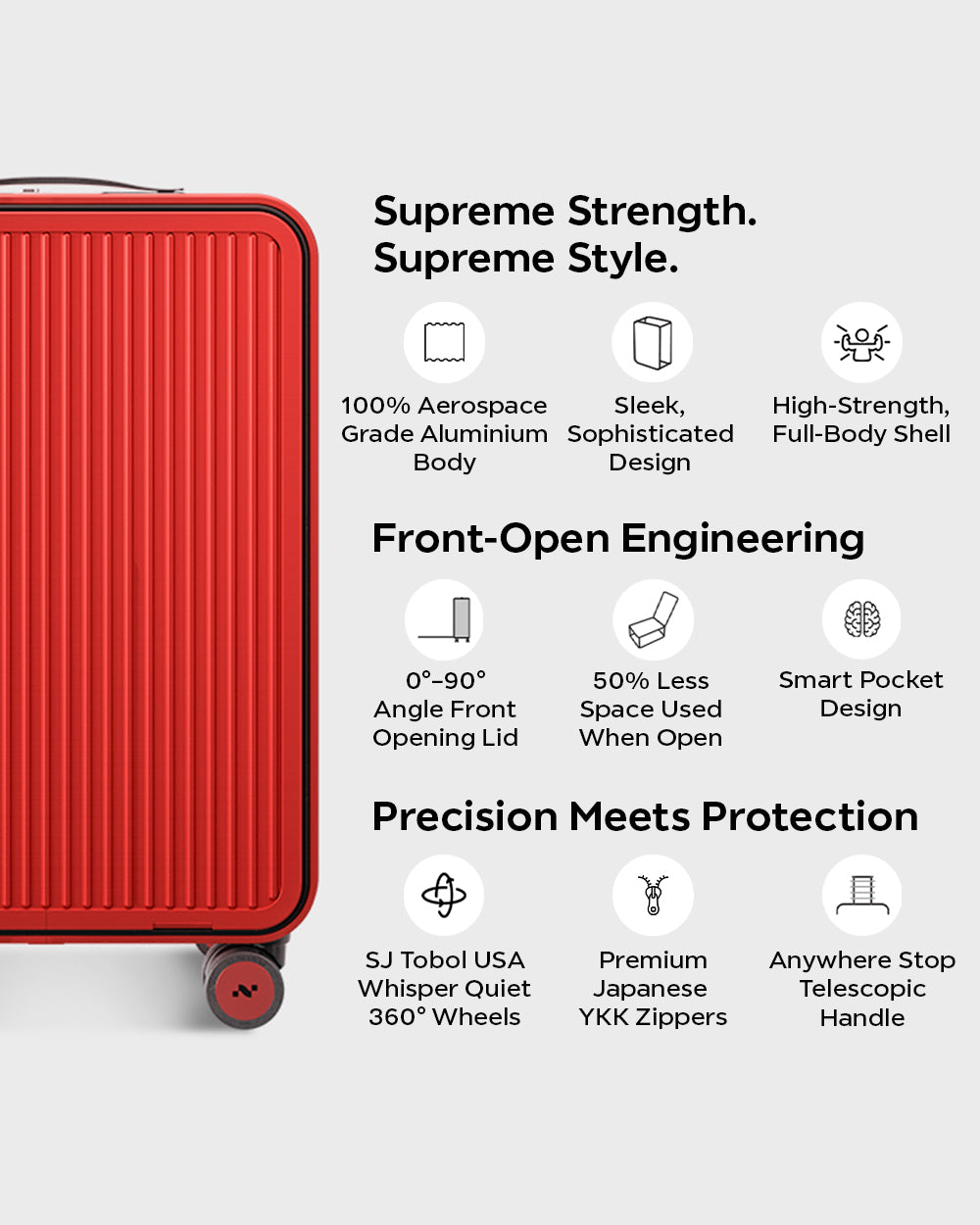 Supreme Strength.
Supreme Style.

100% Aerospace Grade Aluminium Body

Sleek, Sophisticated Design

High-Strength, Full-Body Shell

Front-Open Engineering

0°–90° Angle Front Opening Lid

50% Less Space Used When Open

Smart Pocket Design

Precision Meets Protection

SJ Tobol USA Whisper Quiet 360° Wheels

Premium Japanese YKK Zippers

Anywhere Stop Telescopic Handle